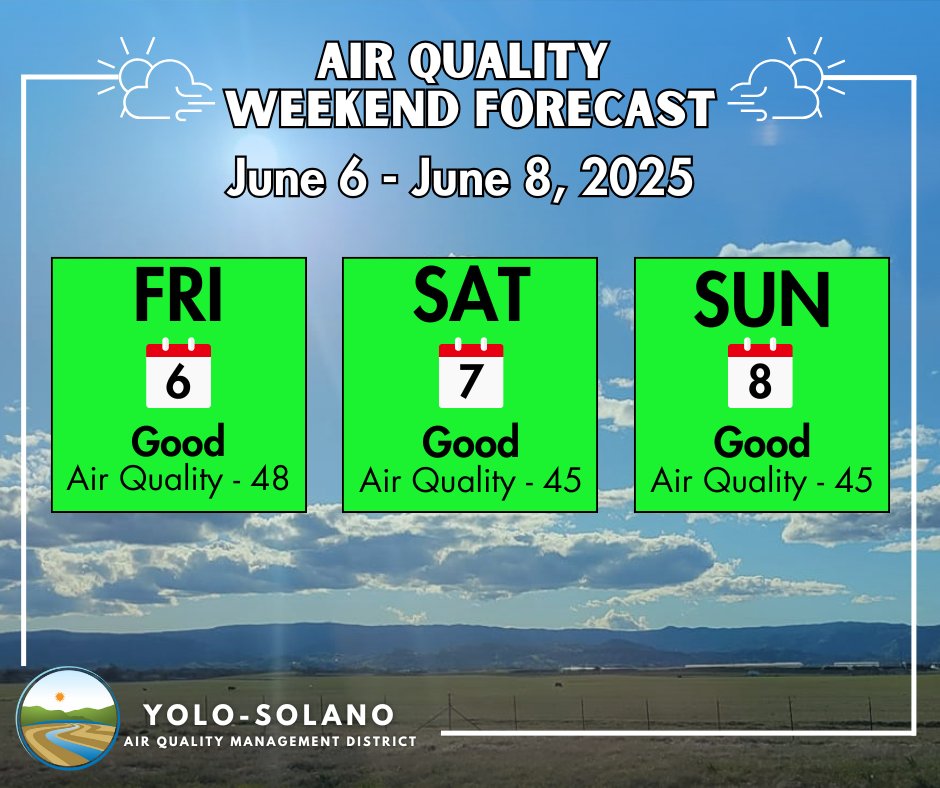 AIR QUALITY
WEEKEND FORECAST

June 6 - June 8, 2025

FRI
6
Good
Air Quality - 48

SAT
7
Good
Air Quality - 45

SUN
8
Good
Air Quality - 45

YOLO-SOLANO
AIR QUALITY MANAGEMENT DISTRICT